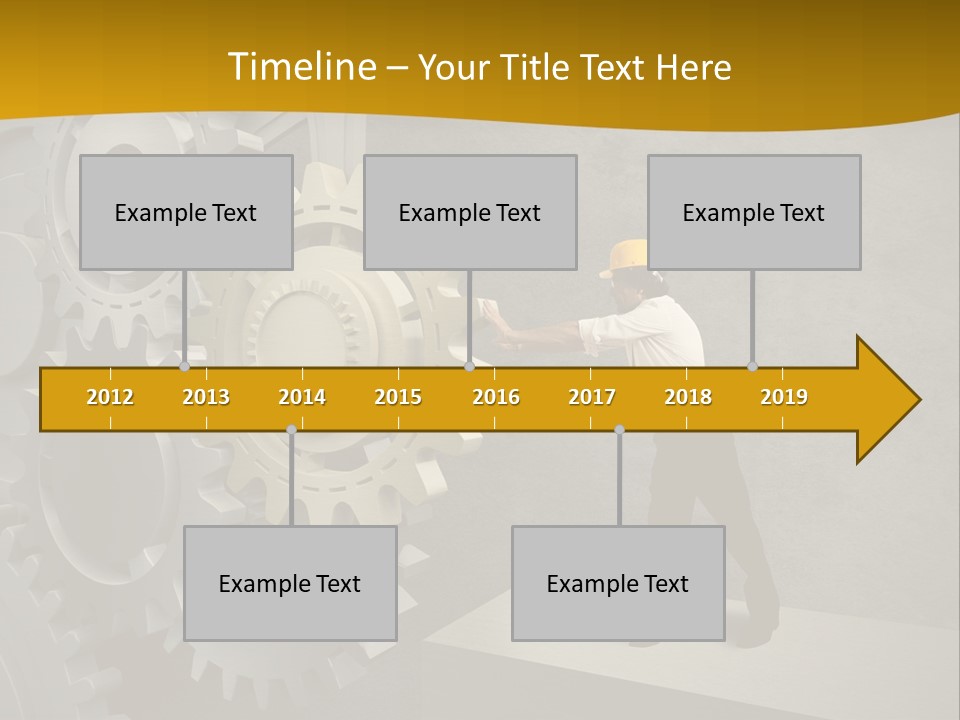 Timeline – Your Title Text Here

Example Text

Example Text

Example Text

2012 2013 2014 2015 2016 2017 2018 2019

Example Text

Example Text